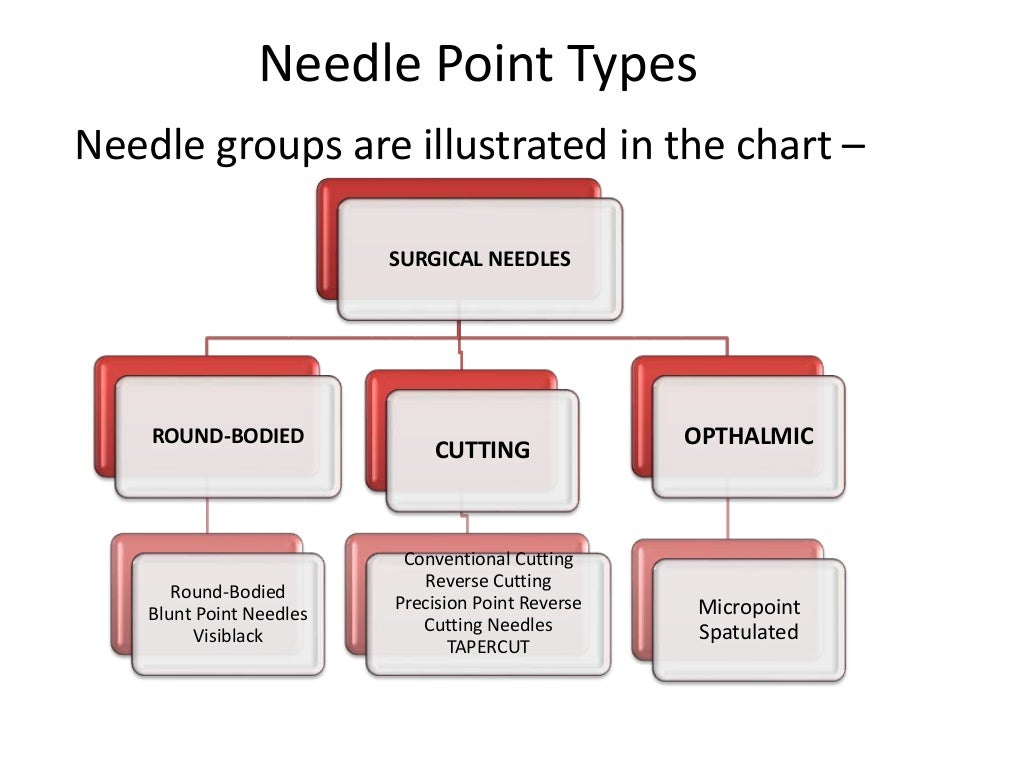 Needle Point Types

Needle groups are illustrated in the chart –

SURGICAL NEEDLES

ROUND-BODIED

CUTTING

OPTHALMIC

Round-Bodied
Blunt Point Needles
Visiblack

Conventional Cutting
Reverse Cutting
Precision Point Reverse Cutting Needles
TAPERCUT

Micropoint
Spatulated